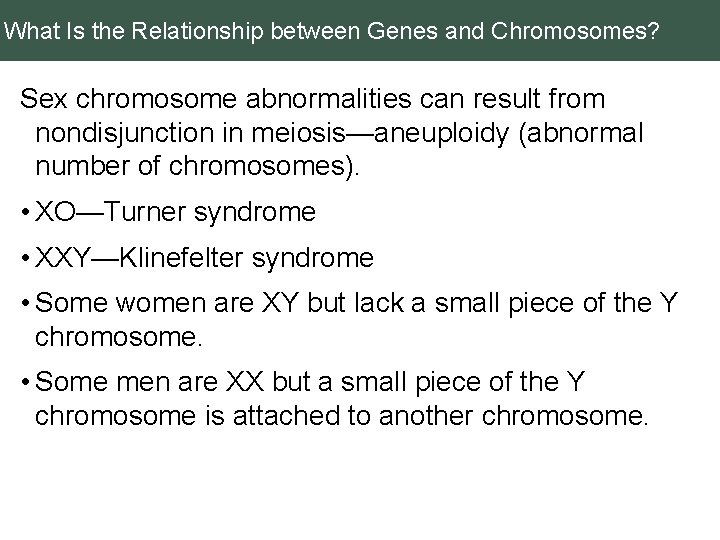 What Is the Relationship between Genes and Chromosomes?

Sex chromosome abnormalities can result from nondisjunction in meiosis—aneuploidy (abnormal number of chromosomes).

• XO—Turner syndrome

• XXY—Klinefelter syndrome

• Some women are XY but lack a small piece of the Y chromosome.

• Some men are XX but a small piece of the Y chromosome is attached to another chromosome.